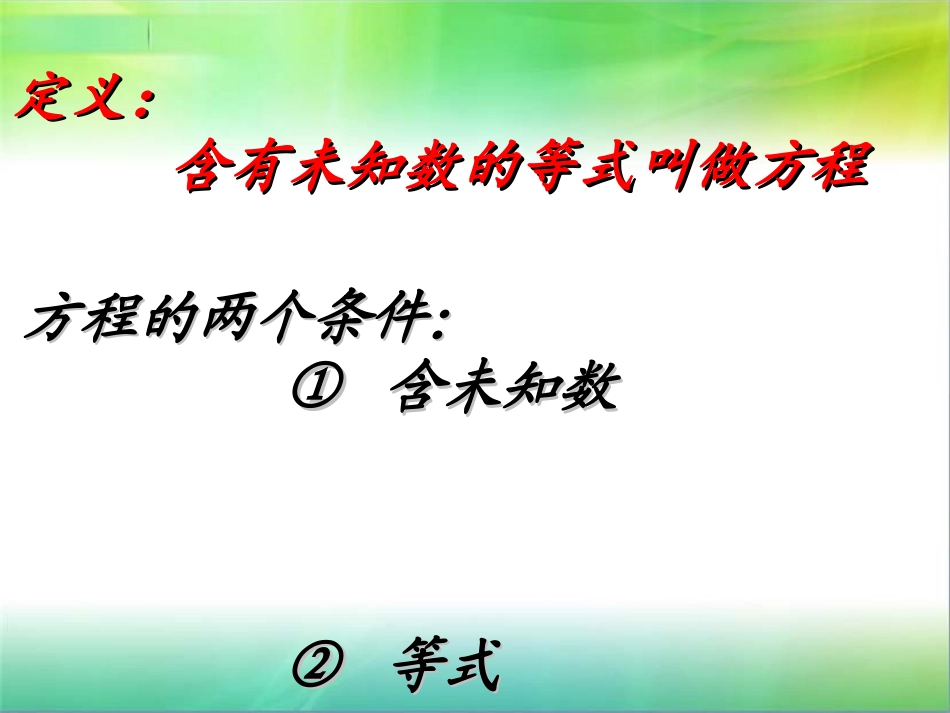 定义：

含有未知数的等式叫做方程

方程的两个条件：

① 含未知数

② 等式